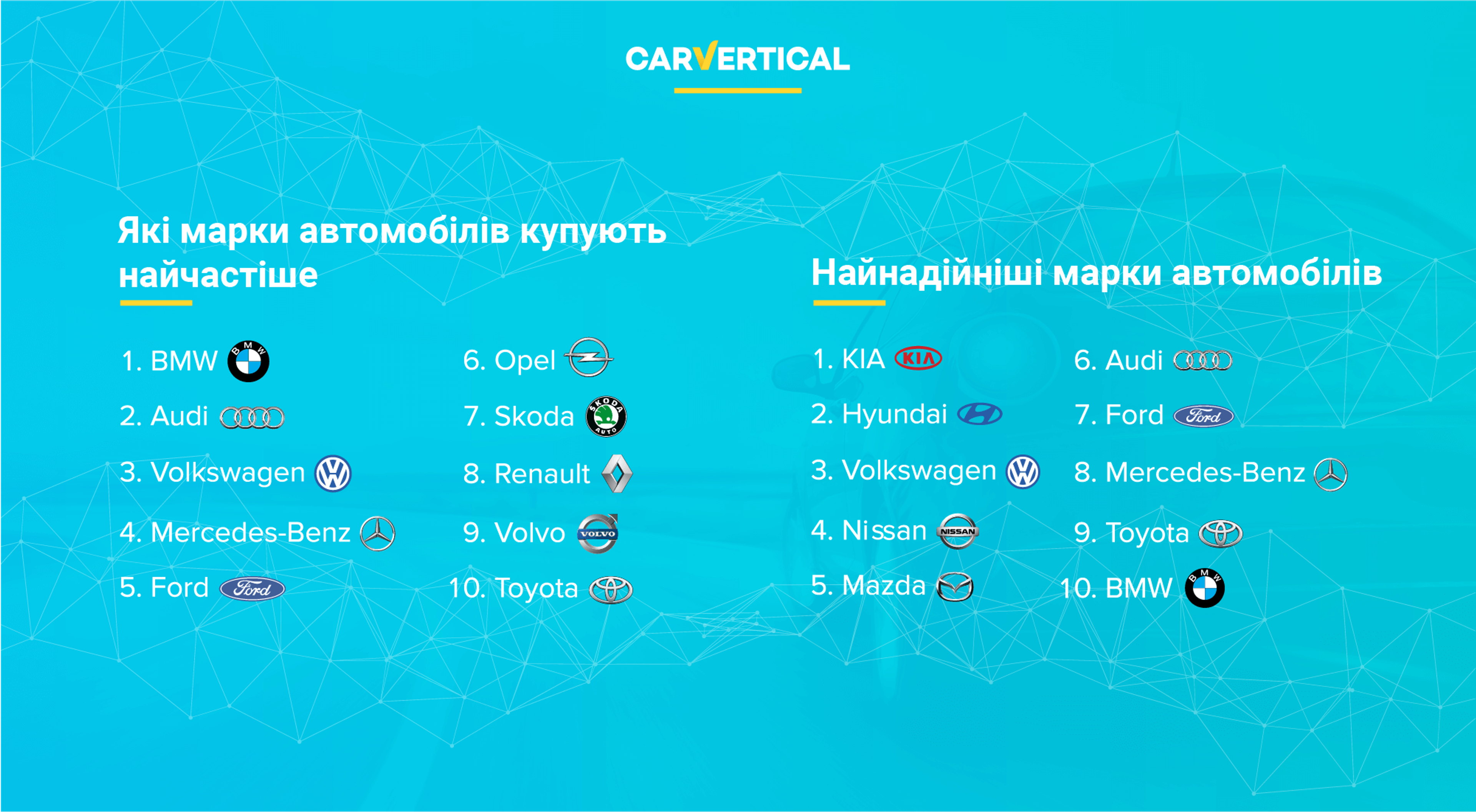 CARVERTICAL

Які марки автомобілів купують найчастіше

1. BMW
2. Audi
3. Volkswagen
4. Mercedes-Benz
5. Ford

6. Opel
7. Skoda
8. Renault
9. Volvo
10. Toyota

Найнадійніші марки автомобілів

1. KIA
2. Hyundai
3. Volkswagen
4. Nissan
5. Mazda

6. Audi
7. Ford
8. Mercedes-Benz
9. Toyota
10. BMW